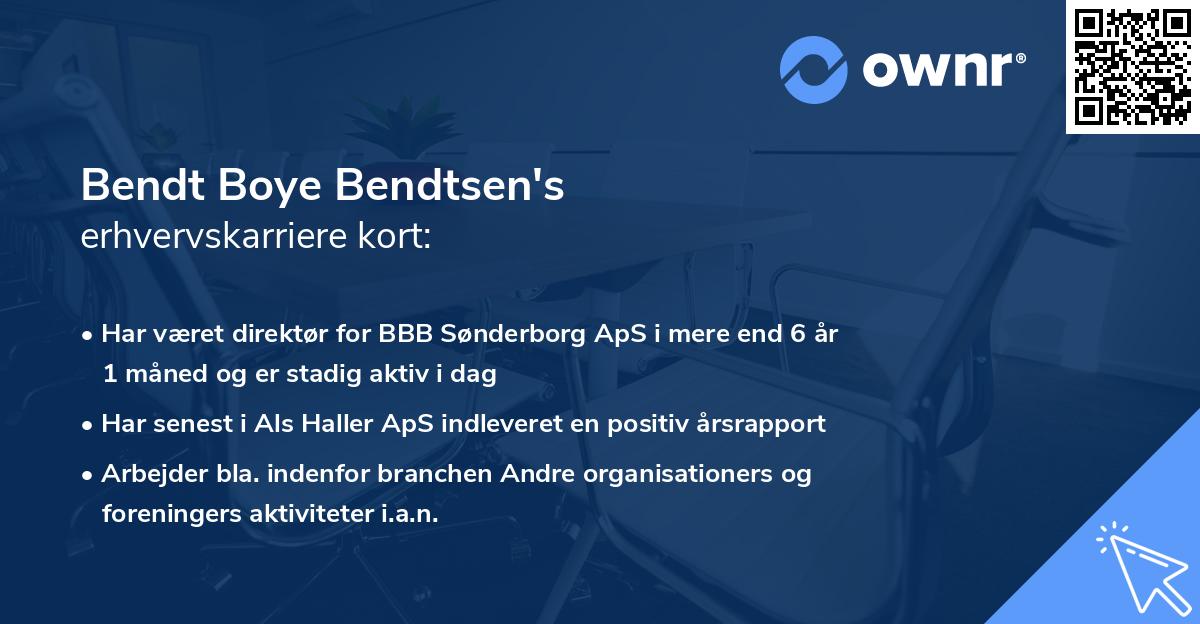 ownr®

Bendt Boye Bendtsen's
erhvervskarriere kort:

• Har været direktør for BBB Sønderborg ApS i mere end 6 år 1 måned og er stadig aktiv i dag
• Har senest i Als Haller ApS indleveret en positiv årsrapport
• Arbejder bla. indenfor branchen Andre organisationers og foreningers aktiviteter i.a.n.